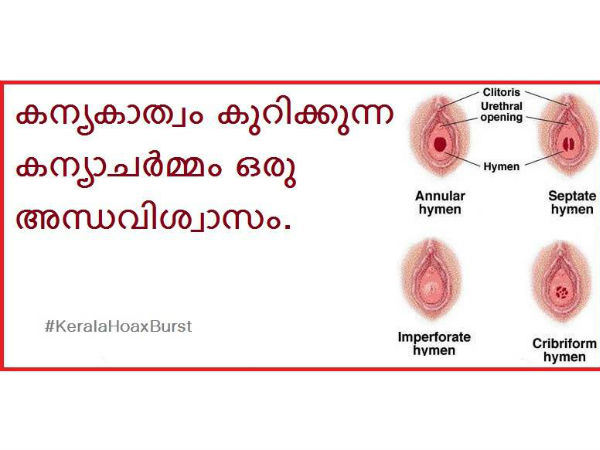 കന്യകാത്വം കുറിക്കുന്ന കന്യാചർമ്മം ഒരു അന്ധവിശ്വാസം.

#KeralaHoaxBurst

Clitoris

Urethral opening

Hymen

Annular hymen

Septate hymen

Imperforate hymen

Cribriform hymen